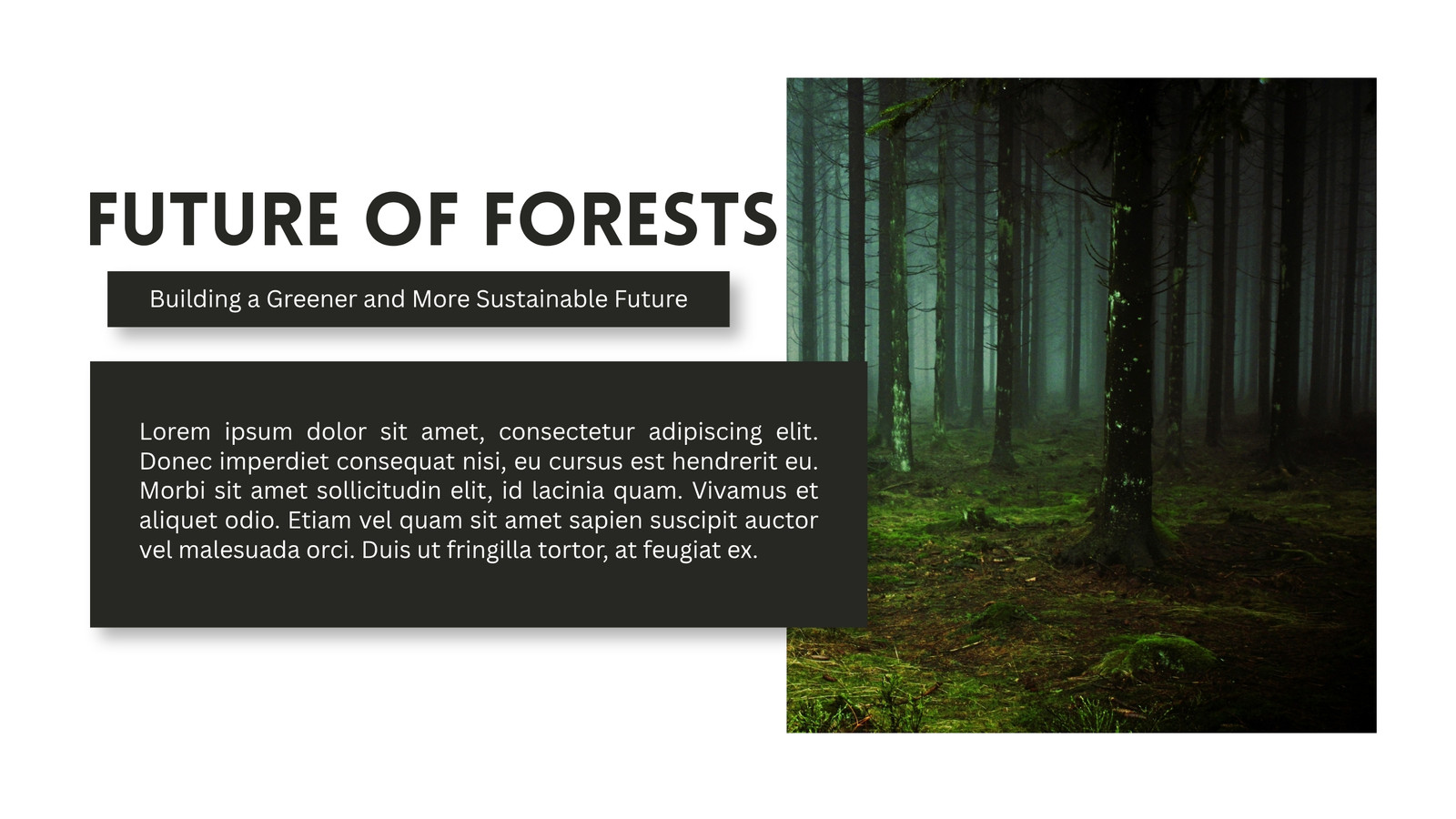 FUTURE OF FORESTS

Building a Greener and More Sustainable Future

Lorem ipsum dolor sit amet, consectetur adipiscing elit. Donec imperdiet consequat nisi, eu cursus est hendrerit eu. Morbi sit amet sollicitudin elit, id lacinia quam. Vivamus et aliquet odio. Etiam vel quam sit amet sapien suscipit auctor vel malesuada orci. Duis ut fringilla tortor, at feugiat ex.